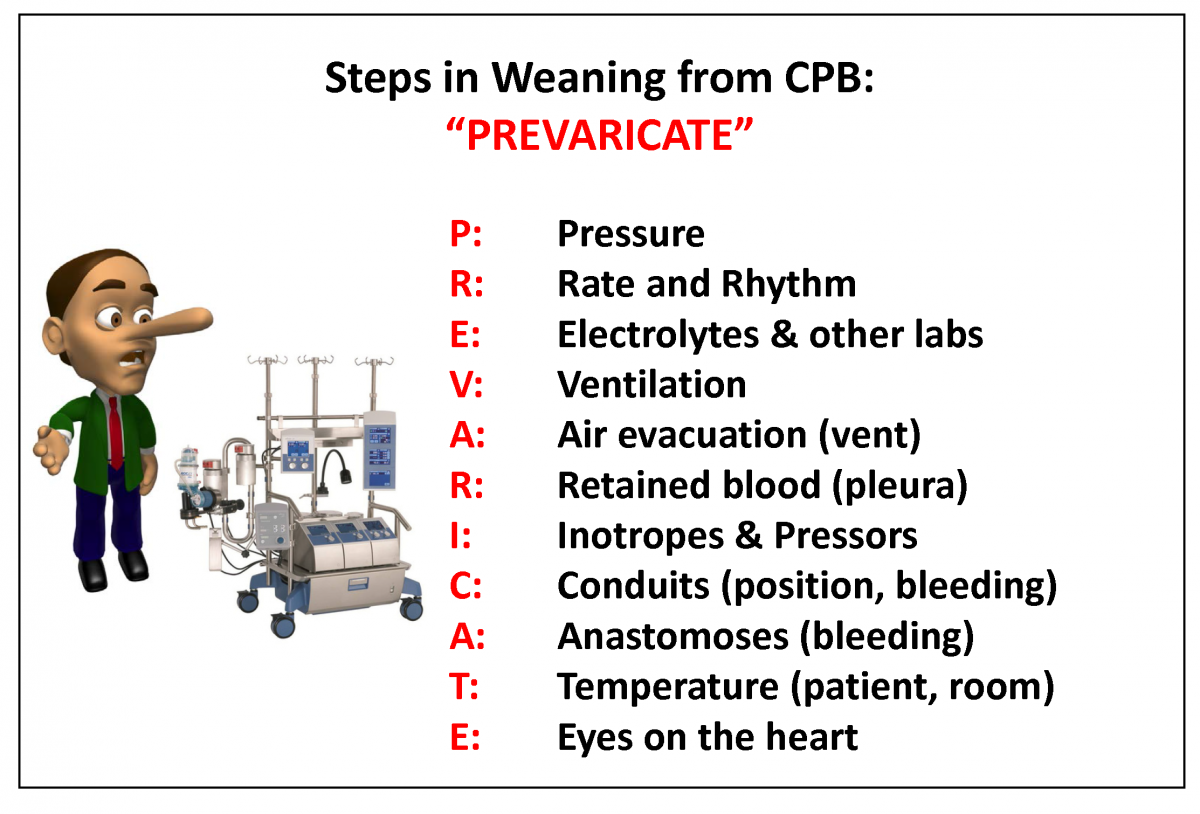 Steps in Weaning from CPB:
“PREVARICATE”

P: Pressure
R: Rate and Rhythm
E: Electrolytes & other labs
V: Ventilation
A: Air evacuation (vent)
R: Retained blood (pleura)
I: Inotropes & Pressors
C: Conduits (position, bleeding)
A: Anastomoses (bleeding)
T: Temperature (patient, room)
E: Eyes on the heart